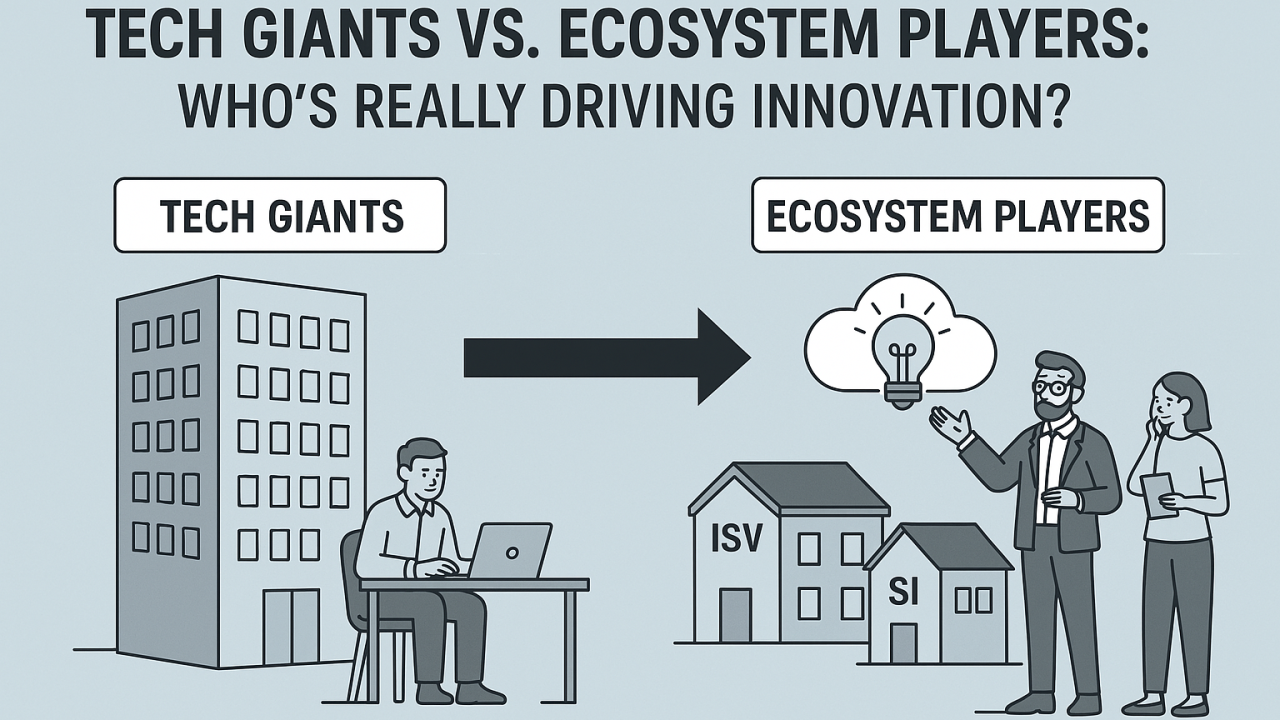 TECH GIANTS VS. ECOSYSTEM PLAYERS:
WHO'S REALLY DRIVING INNOVATION?

TECH GIANTS

ECOSYSTEM PLAYERS

ISV

SI